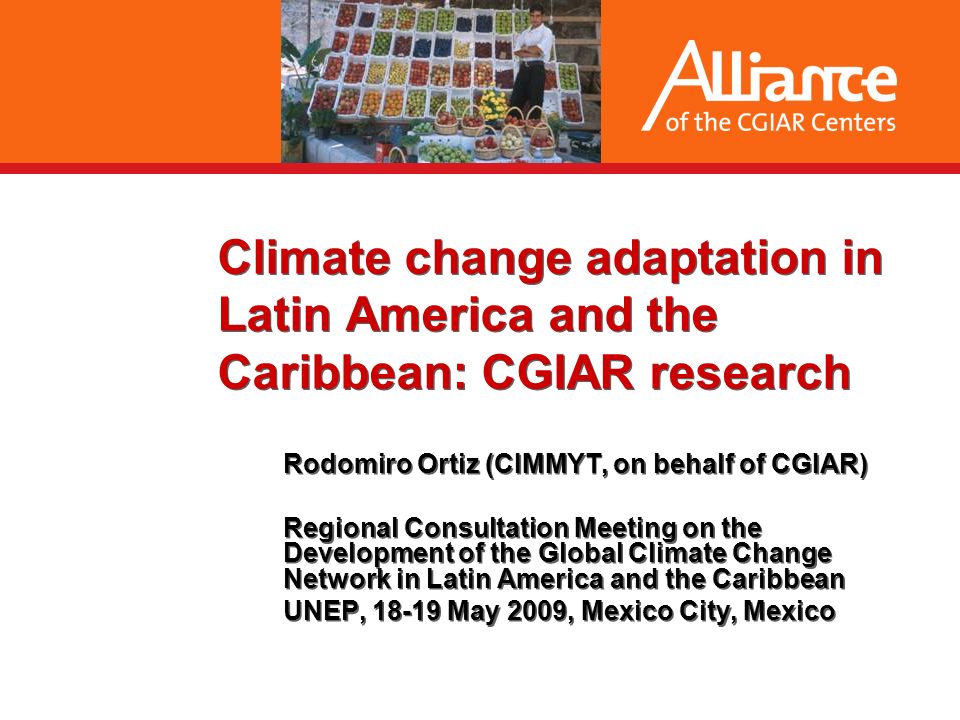 Alliance
of the CGIAR Centers

Climate change adaptation in Latin America and the Caribbean: CGIAR research

Rodomiro Ortiz (CIMMYT, on behalf of CGIAR)

Regional Consultation Meeting on the Development of the Global Climate Change Network in Latin America and the Caribbean
UNEP, 18-19 May 2009, Mexico City, Mexico